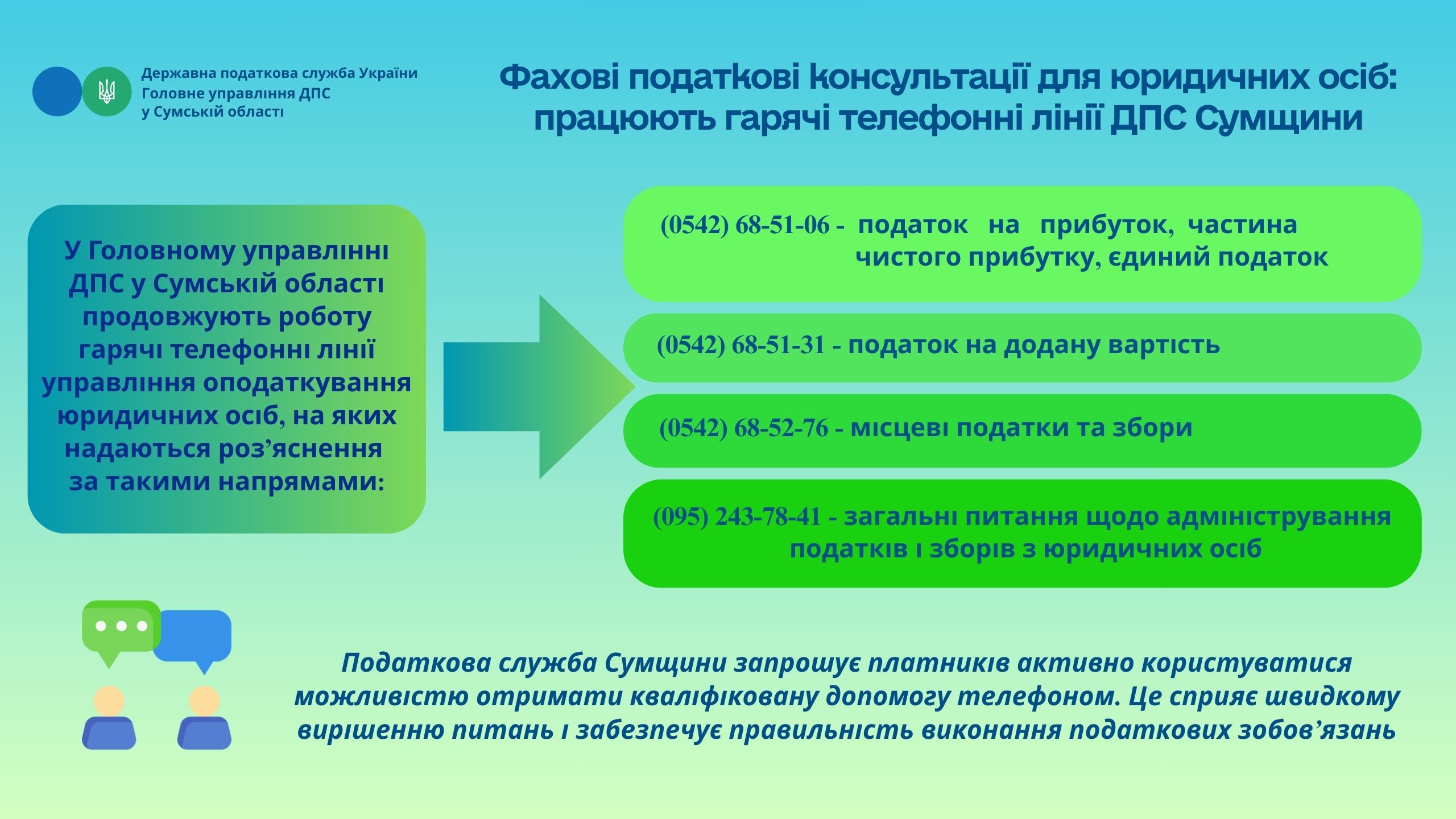 Державна податкова служба України
Головне управління ДПС
у Сумській області

Фахові податкові консультації для юридичних осіб: працюють гарячі телефонні лінії ДПС Сумщини

У Головному управлінні ДПС у Сумській області продовжують роботу гарячі телефонні лінії управління оподаткування юридичних осіб, на яких надаються роз’яснення за такими напрямами:

(0542) 68-51-06 - податок на прибуток, частина чистого прибутку, єдиний податок

(0542) 68-51-31 - податок на додану вартість

(0542) 68-52-76 - місцеві податки та збори

(095) 243-78-41 - загальні питання щодо адміністрування податків і зборів з юридичних осіб

Податкова служба Сумщини запрошує платників активно користуватися можливістю отримати кваліфіковану допомогу телефоном. Це сприяє швидкому вирішенню питань і забезпечує правильність виконання податкових зобов’язань